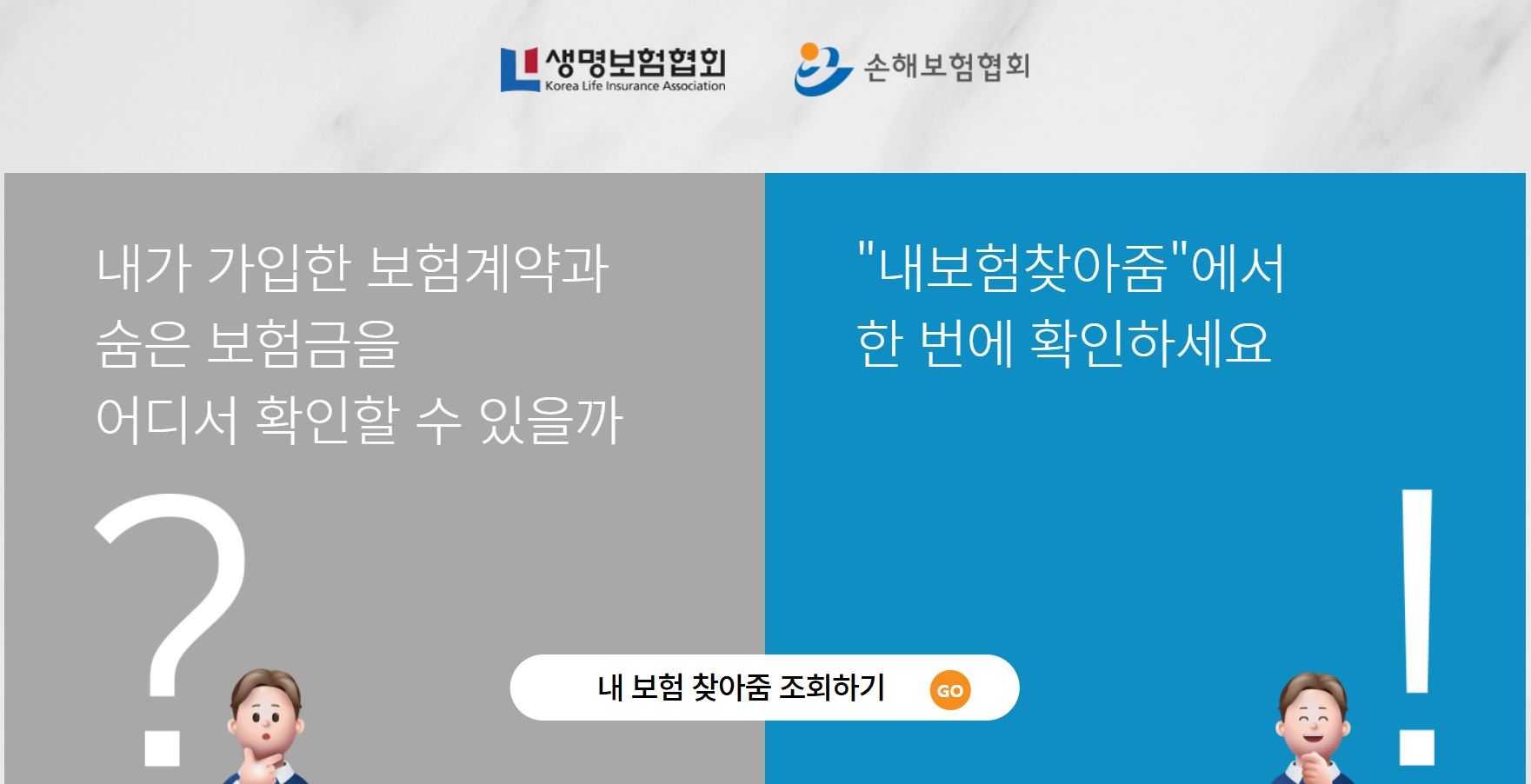 생명보험협회
Korea Life Insurance Association

손해보험협회

내가 가입한 보험계약과
숨은 보험금을
어디서 확인할 수 있을까

?

"내보험찾아줌"에서
한 번에 확인하세요

!

내 보험 찾아줌 조회하기 GO